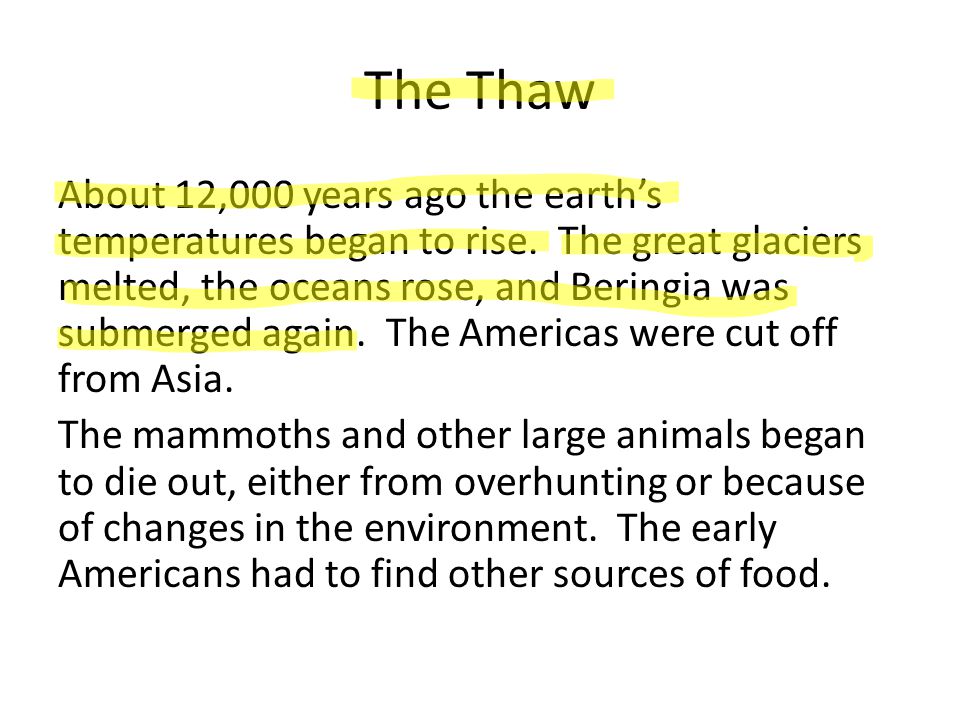 The Thaw

About 12,000 years ago the earth's temperatures began to rise. The great glaciers melted, the oceans rose, and Beringia was submerged again. The Americas were cut off from Asia.

The mammoths and other large animals began to die out, either from overhunting or because of changes in the environment. The early Americans had to find other sources of food.